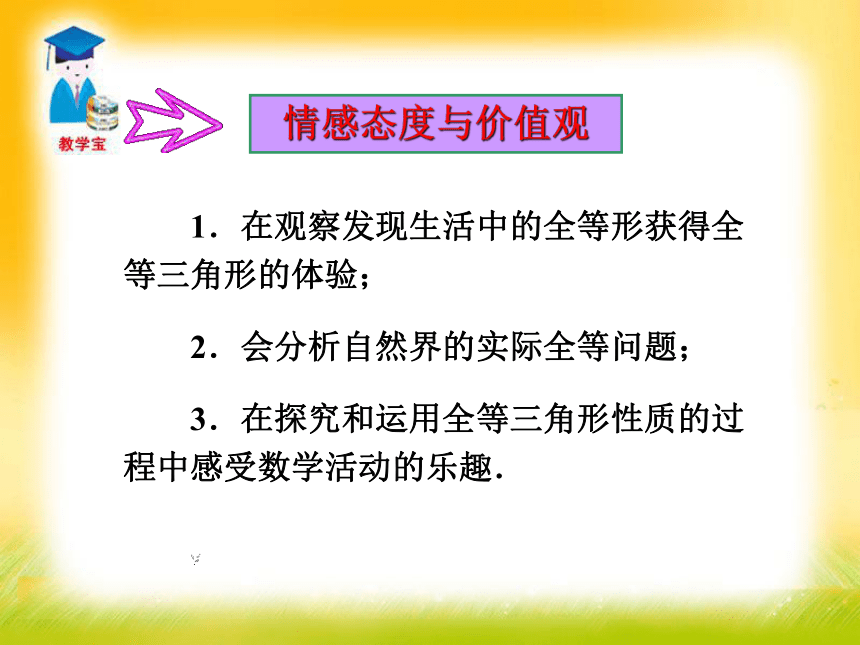 教学宝

情感态度与价值观

1．在观察发现生活中的全等形获得全等三角形的体验；

2．会分析自然界的实际全等问题；

3．在探究和运用全等三角形性质的过程中感受数学活动的乐趣.